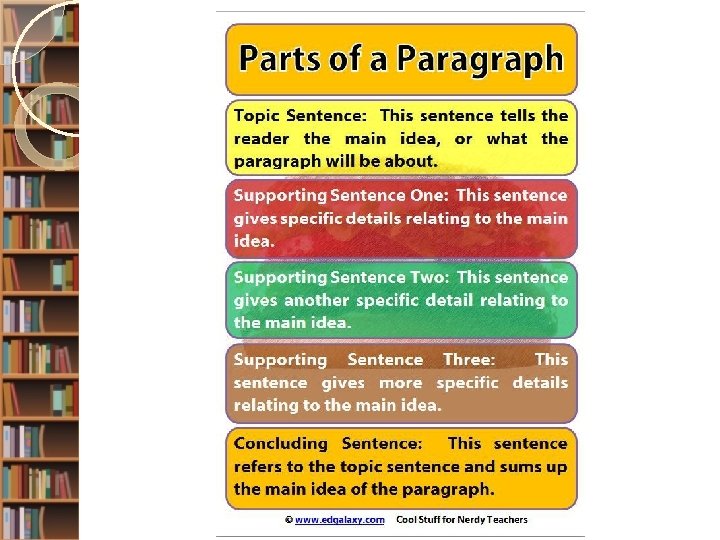 Parts of a Paragraph

Topic Sentence: This sentence tells the reader the main idea, or what the paragraph will be about.

Supporting Sentence One: This sentence gives specific details relating to the main idea.

Supporting Sentence Two: This sentence gives another specific detail relating to the main idea.

Supporting Sentence Three: This sentence gives more specific details relating to the main idea.

Concluding Sentence: This sentence refers to the topic sentence and sums up the main idea of the paragraph.

© www.edgalaxy.com Cool Stuff for Nerdy Teachers